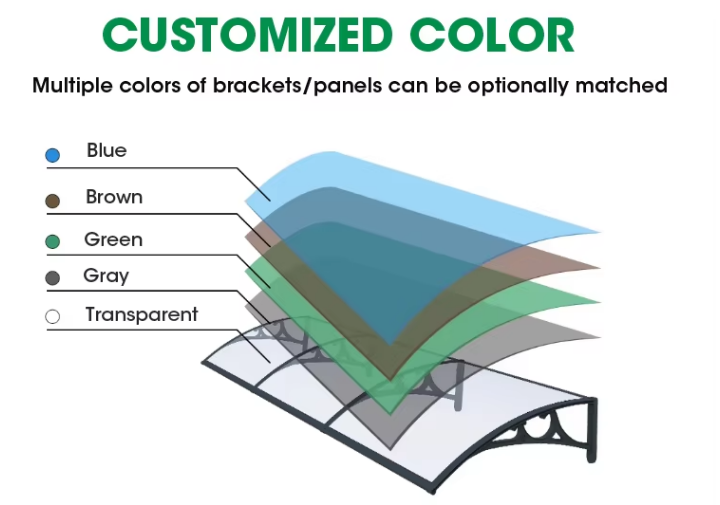 CUSTOMIZED COLOR

Multiple colors of brackets/panels can be optionally matched

Blue

Brown

Green

Gray

Transparent